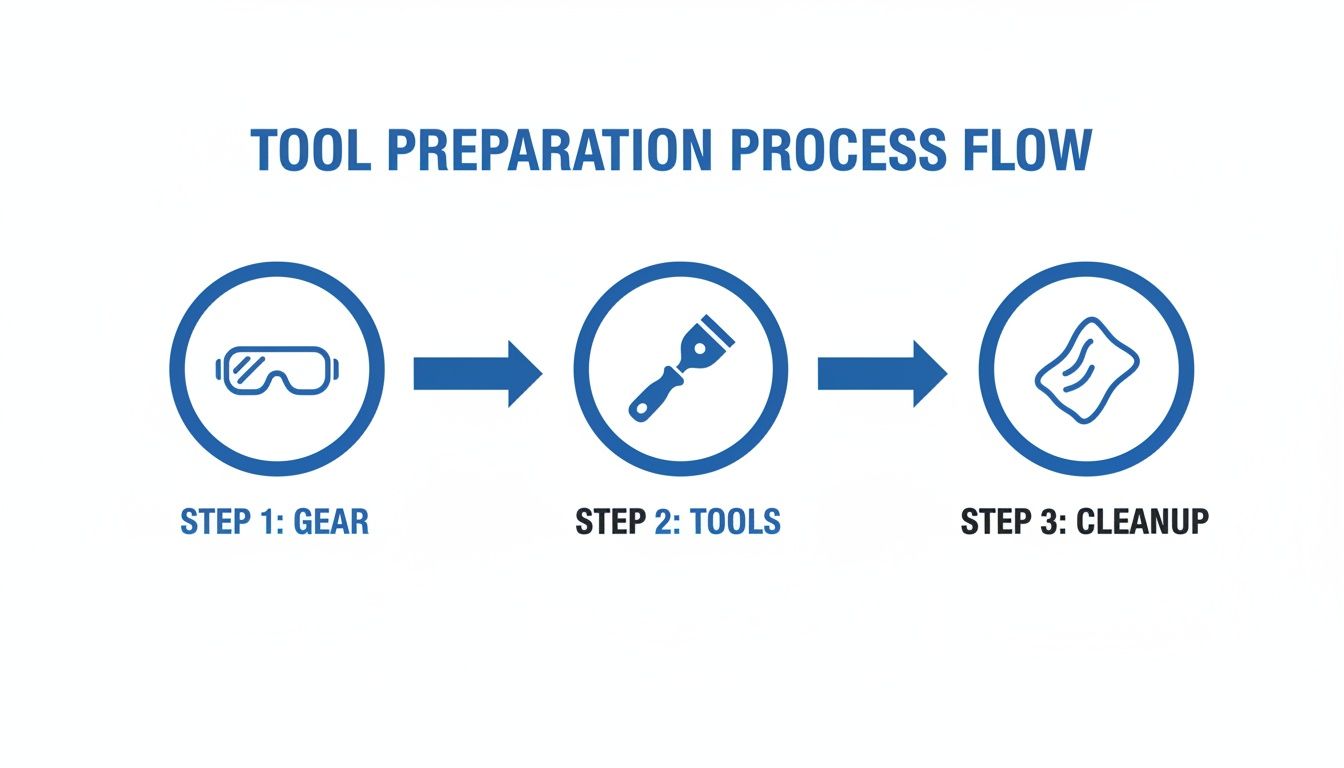 TOOL PREPARATION PROCESS FLOW

STEP 1: GEAR

STEP 2: TOOLS

STEP 3: CLEANUP